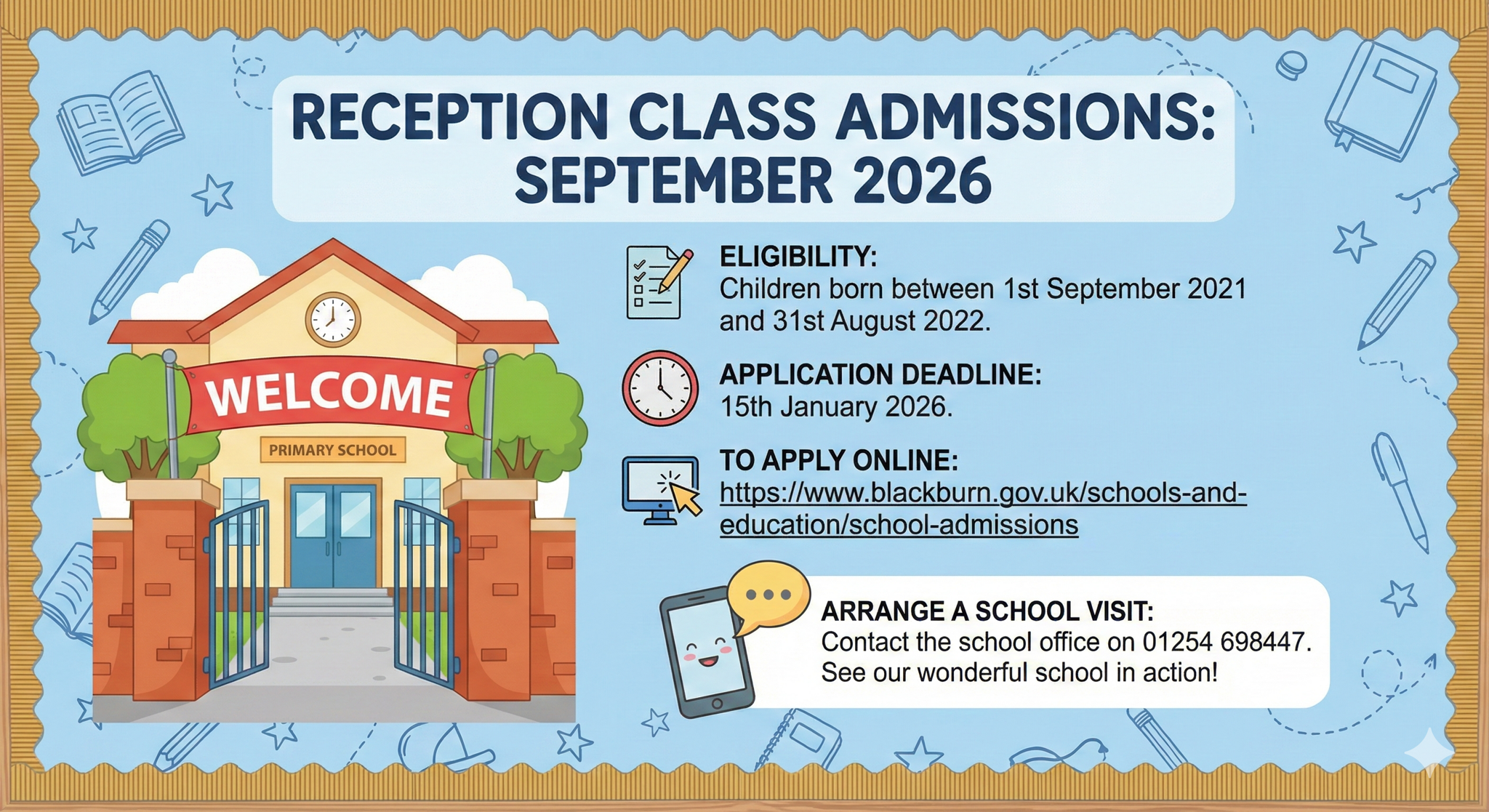 RECEPTION CLASS ADMISSIONS: SEPTEMBER 2026

WELCOME

PRIMARY SCHOOL

ELIGIBILITY:
Children born between 1st September 2021 and 31st August 2022.

APPLICATION DEADLINE:
15th January 2026.

TO APPLY ONLINE:
https://www.blackburn.gov.uk/schools-and-education/school-admissions

ARRANGE A SCHOOL VISIT:
Contact the school office on 01254 698447.
See our wonderful school in action!